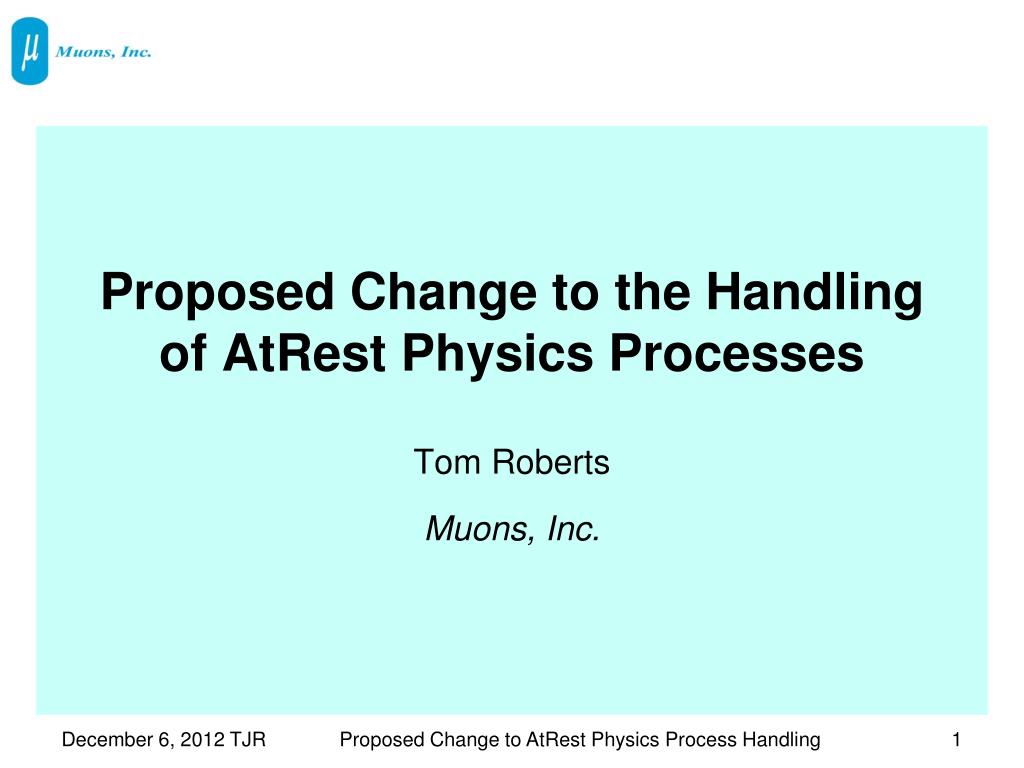 $\mu$ Muons, Inc.

Proposed Change to the Handling of AtRest Physics Processes

Tom Roberts

Muons, Inc.

December 6, 2012 TJR

Proposed Change to AtRest Physics Process Handling

1